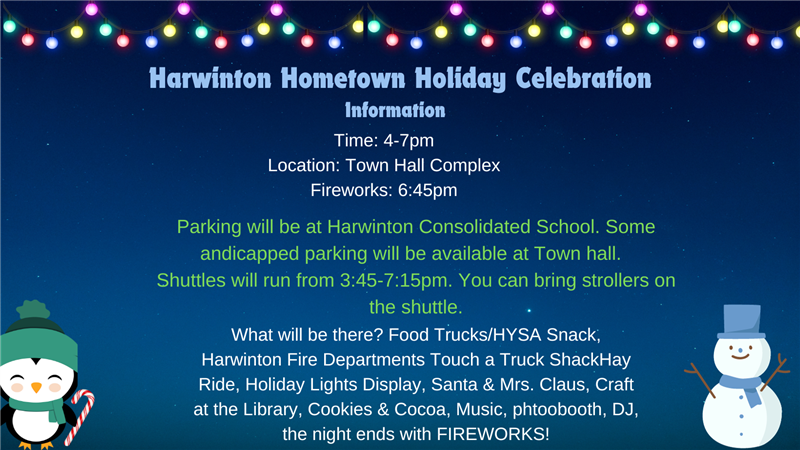 Harwinton Hometown Holiday Celebration
Information

Time: 4-7pm
Location: Town Hall Complex
Fireworks: 6:45pm

Parking will be at Harwinton Consolidated School. Some andicapped parking will be available at Town hall. Shuttles will run from 3:45-7:15pm. You can bring strollers on the shuttle.

What will be there? Food Trucks/HYSA Snack, Harwinton Fire Departments Touch a Truck ShackHay Ride, Holiday Lights Display, Santa & Mrs. Claus, Craft at the Library, Cookies & Cocoa, Music, phtoobooth, DJ, the night ends with FIREWORKS!